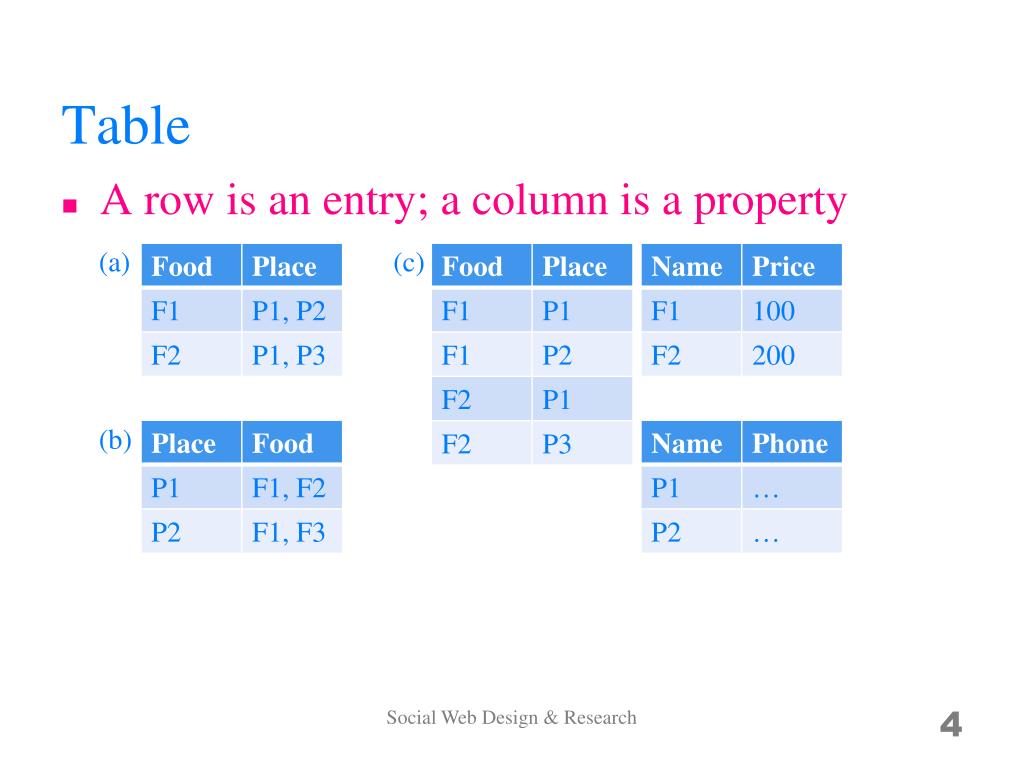 Table

A row is an entry; a column is a property

(a)

| Food | Place |
|---|---|
| F1 | P1, P2 |
| F2 | P1, P3 |

(b)

| Place | Food |
|---|---|
| P1 | F1, F2 |
| P2 | F1, F3 |

(c)

| Food | Place |
|---|---|
| F1 | P1 |
| F1 | P2 |
| F2 | P1 |
| F2 | P3 |

| Name | Price |
|---|---|
| F1 | 100 |
| F2 | 200 |

| Name | Phone |
|---|---|
| P1 | … |
| P2 | … |

Social Web Design & Research

4